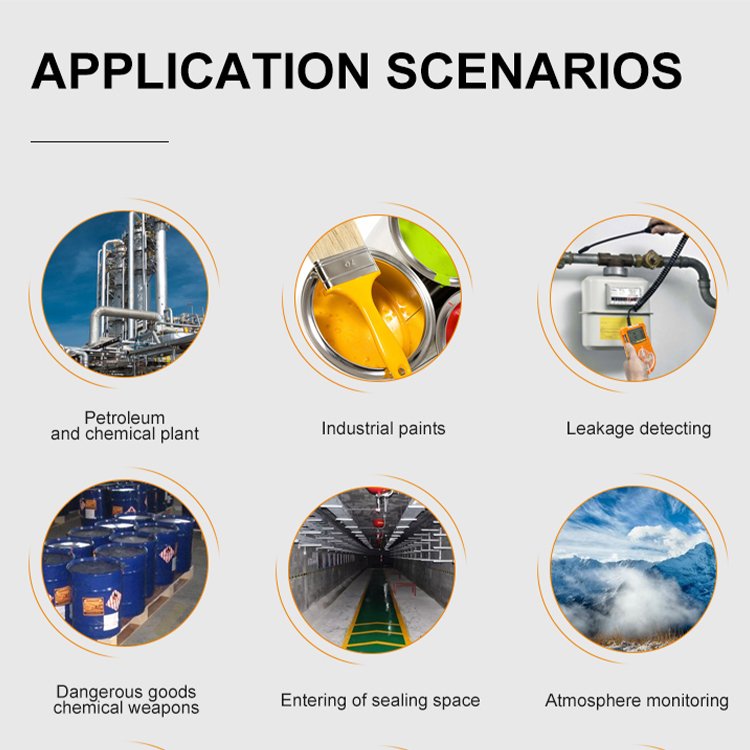 APPLICATION SCENARIOS

Petroleum and chemical plant

Industrial paints

Leakage detecting

Dangerous goods chemical weapons

Entering of sealing space

Atmosphere monitoring